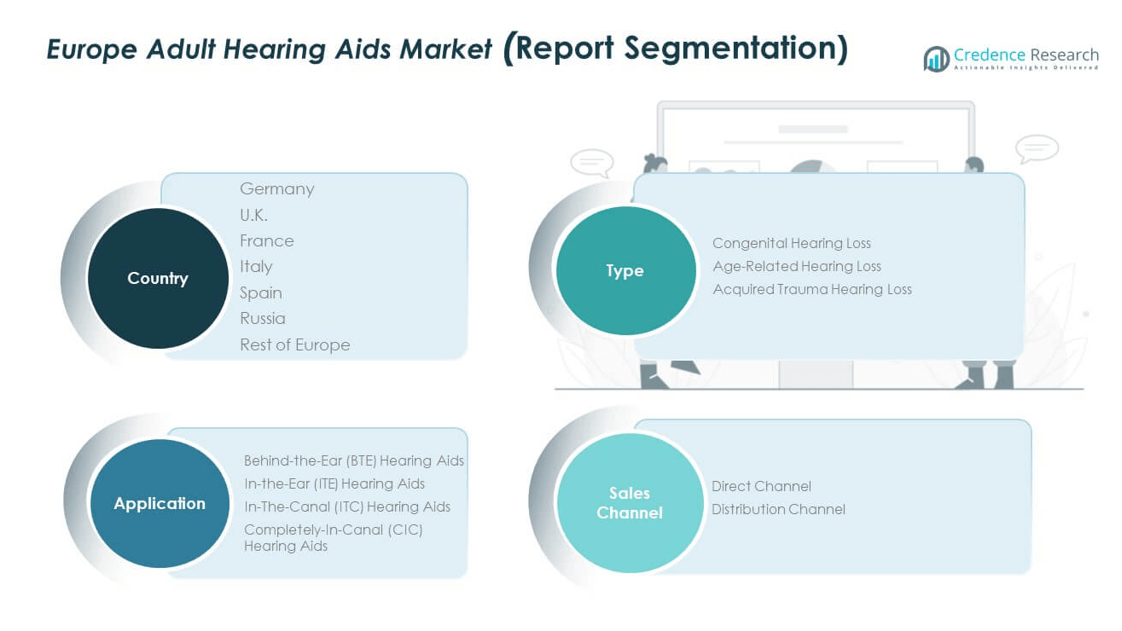 Europe Adult Hearing Aids Market (Report Segmentation)

Credence Research
Actionable Insights Delivered

Country
Germany
U.K.
France
Italy
Spain
Russia
Rest of Europe

Type
Congenital Hearing Loss
Age-Related Hearing Loss
Acquired Trauma Hearing Loss

Application
Behind-the-Ear (BTE) Hearing Aids
In-the-Ear (ITE) Hearing Aids
In-The-Canal (ITC) Hearing Aids
Completely-In-Canal (CIC) Hearing Aids

Sales Channel
Direct Channel
Distribution Channel